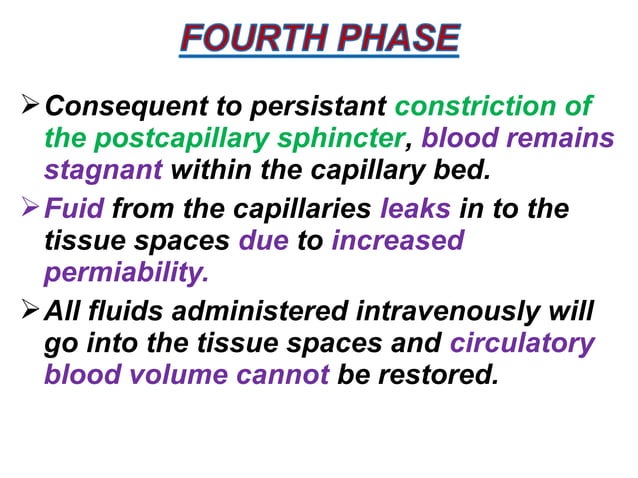 FOURTH PHASE

➢ Consequent to persistant constriction of the postcapillary sphincter, blood remains stagnant within the capillary bed.

➢ Fuid from the capillaries leaks in to the tissue spaces due to increased permiability.

➢ All fluids administered intravenously will go into the tissue spaces and circulatory blood volume cannot be restored.